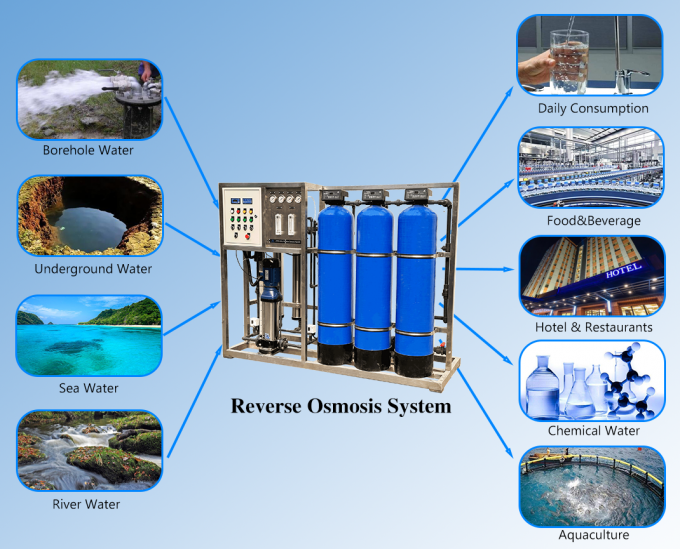 Borehole Water

Underground Water

Sea Water

River Water

Reverse Osmosis System

Daily Consumption

Food&Beverage

HOTEL

Hotel & Restaurants

Chemical Water

Aquaculture